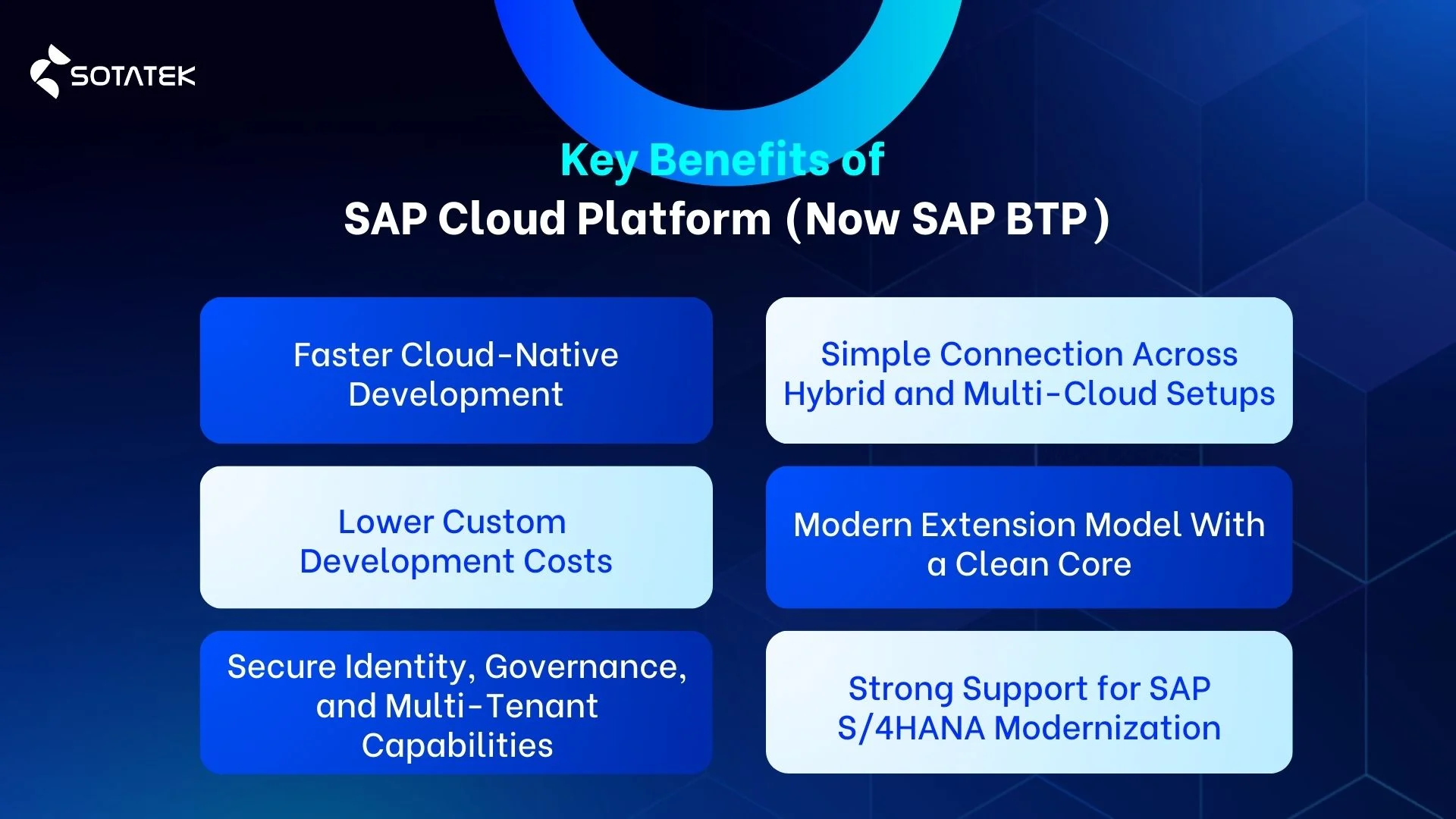 SOTATEK

Key Benefits of
SAP Cloud Platform (Now SAP BTP)

Faster Cloud-Native Development

Lower Custom Development Costs

Secure Identity, Governance, and Multi-Tenant Capabilities

Simple Connection Across Hybrid and Multi-Cloud Setups

Modern Extension Model With a Clean Core

Strong Support for SAP S/4HANA Modernization